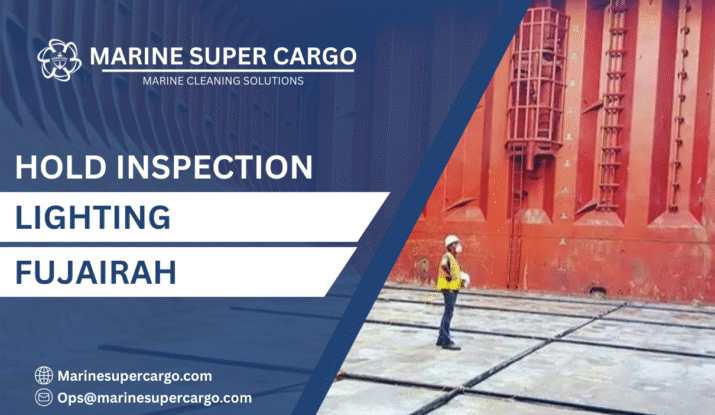 MARINE SUPER CARGO
MARINE CLEANING SOLUTIONS

HOLD INSPECTION
LIGHTING
FUJAIRAH

Marinesupercargo.com
Ops@marinesupercargo.com